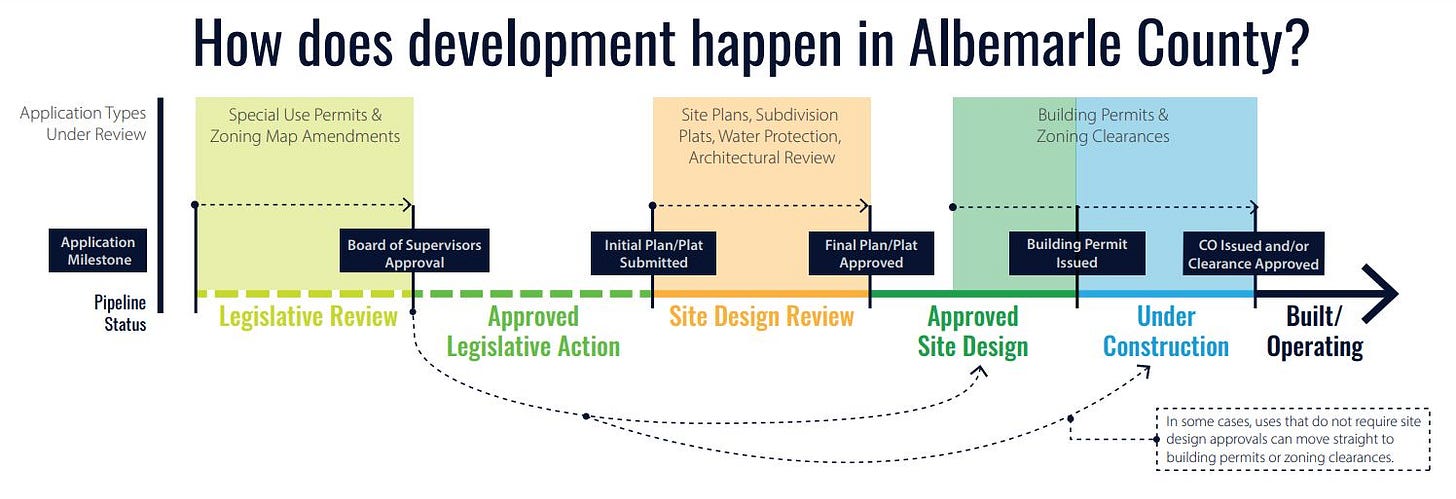 How does development happen in Albemarle County?

Application Types Under Review

Special Use Permits & Zoning Map Amendments

Site Plans, Subdivision Plats, Water Protection, Architectural Review

Building Permits & Zoning Clearances

Application Milestone

Board of Supervisors Approval

Initial Plan/Plat Submitted

Final Plan/Plat Approved

Building Permit Issued

CO Issued and/or Clearance Approved

Pipeline Status

Legislative Review

Approved Legislative Action

Site Design Review

Approved Site Design

Under Construction

Built/ Operating

In some cases, uses that do not require site design approvals can move straight to building permits or zoning clearances.